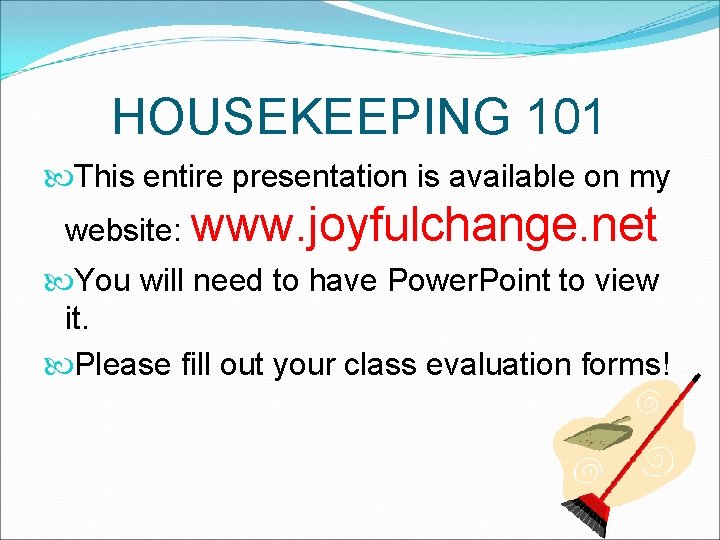 HOUSEKEEPING 101

This entire presentation is available on my website: www.joyfulchange.net

You will need to have PowerPoint to view it.

Please fill out your class evaluation forms!